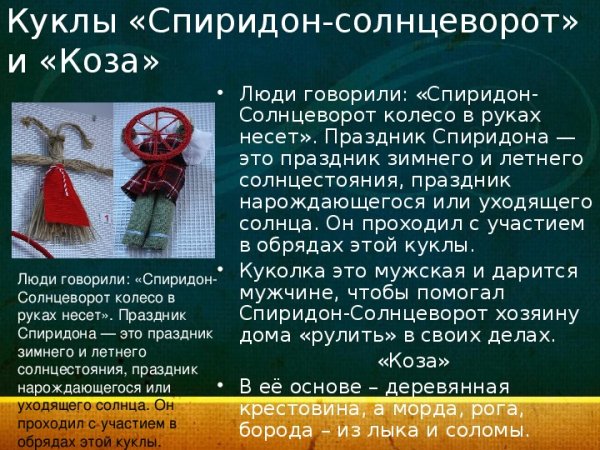 Куклы «Спиридон-солнцеворот» и «Коза»

1

Люди говорили: «Спиридон-Солнцеворот колесо в руках несет». Праздник Спиридона — это праздник зимнего и летнего солнцестояния, праздник нарождающегося или уходящего солнца. Он проходил с участием в обрядах этой куклы.

• Люди говорили: «Спиридон-Солнцеворот колесо в руках несет». Праздник Спиридона — это праздник зимнего и летнего солнцестояния, праздник нарождающегося или уходящего солнца. Он проходил с участием в обрядах этой куклы.

• Куколка это мужская и дарится мужчине, чтобы помогал Спиридон-Солнцеворот хозяину дома «рулить» в своих делах.

«Коза»

• В её основе – деревянная крестовина, а морда, рога, борода – из лыка и соломы.